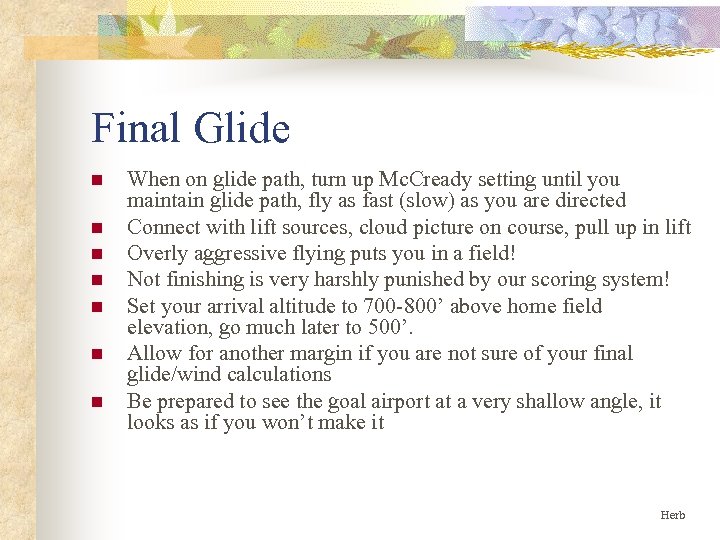 Final Glide

- When on glide path, turn up McCready setting until you maintain glide path, fly as fast (slow) as you are directed
- Connect with lift sources, cloud picture on course, pull up in lift
- Overly aggressive flying puts you in a field!
- Not finishing is very harshly punished by our scoring system!
- Set your arrival altitude to 700-800’ above home field elevation, go much later to 500’.
- Allow for another margin if you are not sure of your final glide/wind calculations
- Be prepared to see the goal airport at a very shallow angle, it looks as if you won’t make it

Herb